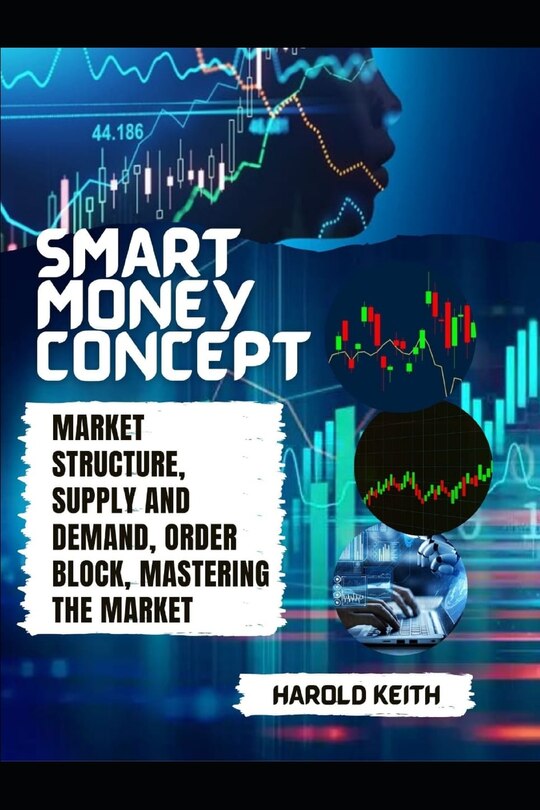 44.186

SMART MONEY CONCEPT

MARKET STRUCTURE, SUPPLY AND DEMAND, ORDER BLOCK, MASTERING THE MARKET

HAROLD KEITH